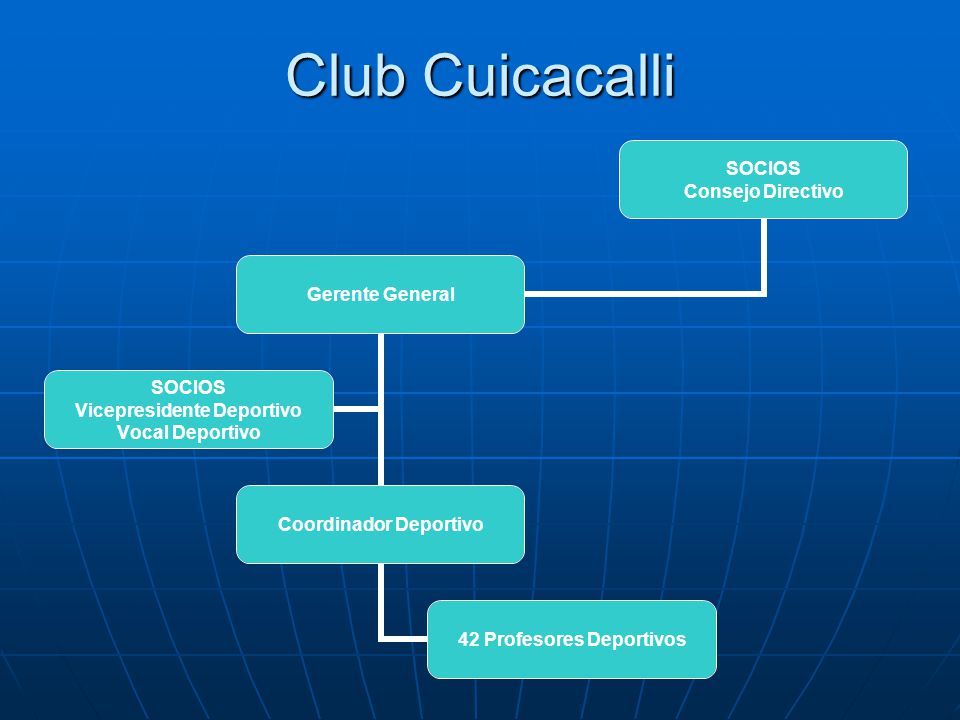 Club Cuicacalli

SOCIOS
Consejo Directivo

Gerente General

SOCIOS
Vicepresidente Deportivo
Vocal Deportivo

Coordinador Deportivo

42 Profesores Deportivos